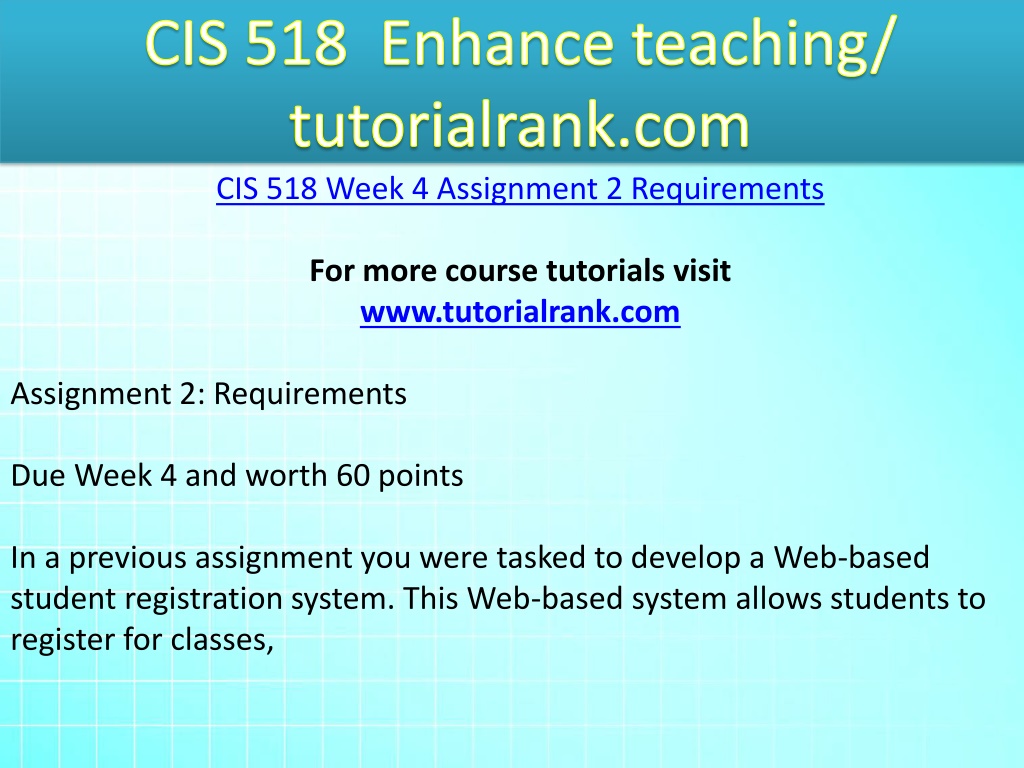 CIS 518 Enhance teaching/ tutorialrank.com

CIS 518 Week 4 Assignment 2 Requirements

For more course tutorials visit
www.tutorialrank.com

Assignment 2: Requirements

Due Week 4 and worth 60 points

In a previous assignment you were tasked to develop a Web-based student registration system. This Web-based system allows students to register for classes,